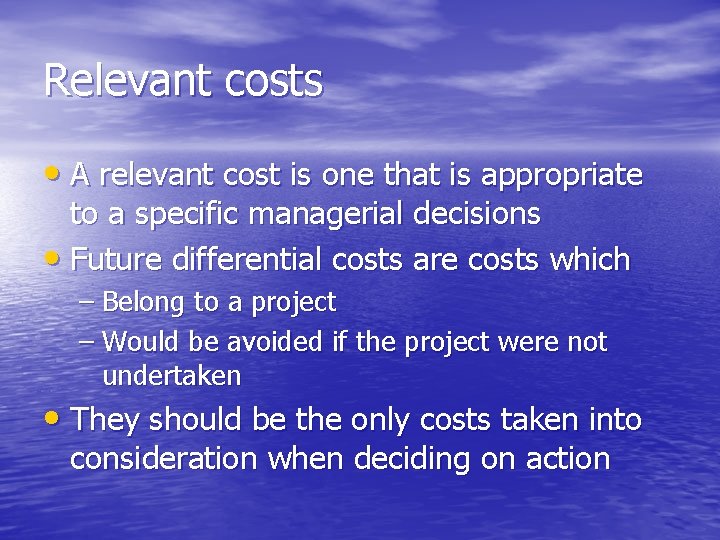 Relevant costs

• A relevant cost is one that is appropriate to a specific managerial decisions
• Future differential costs are costs which
– Belong to a project
– Would be avoided if the project were not undertaken
• They should be the only costs taken into consideration when deciding on action